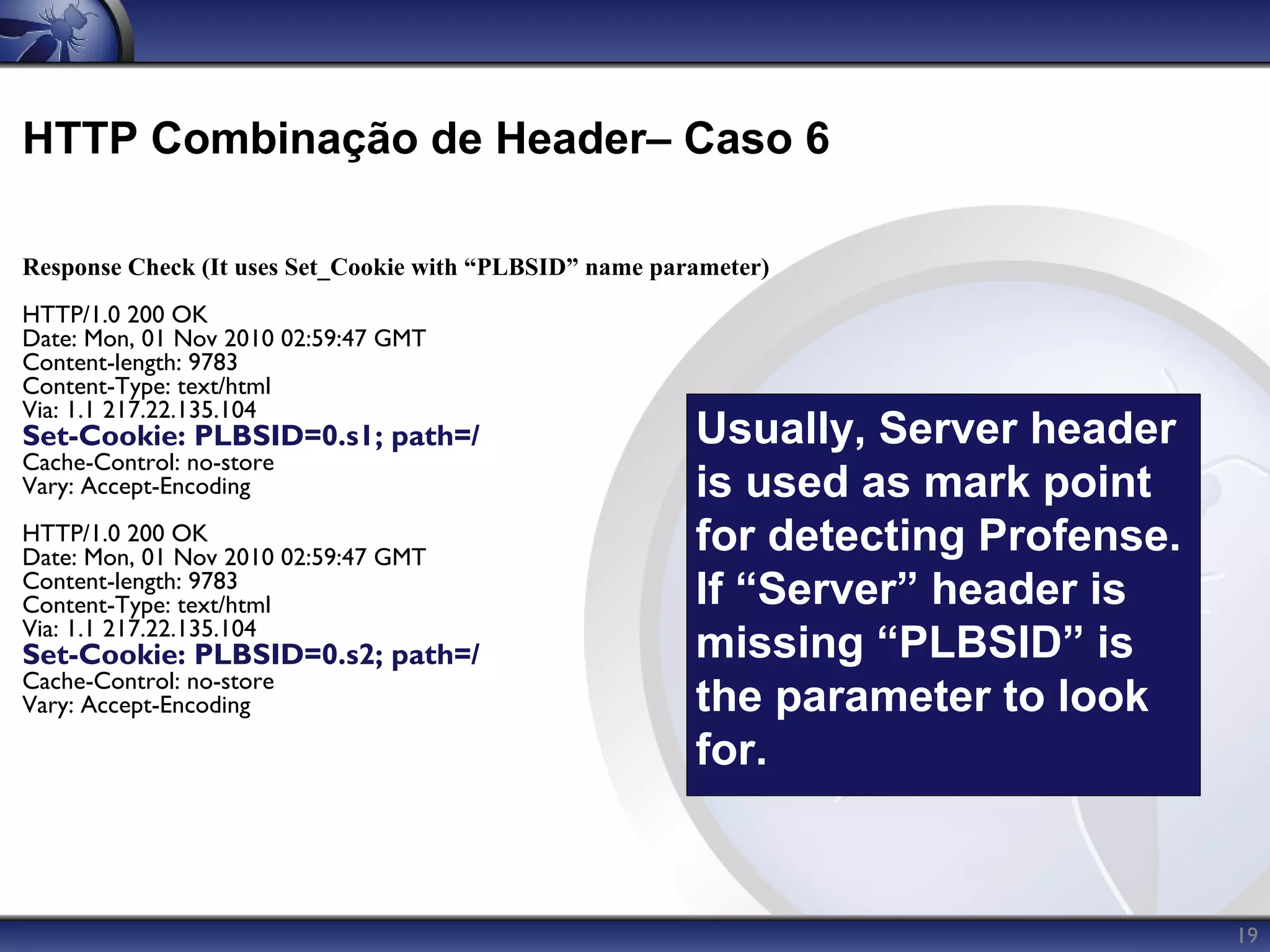 HTTP Combinação de Header– Caso 6

Response Check (It uses Set_Cookie with “PLBSID” name parameter)

HTTP/1.0 200 OK
Date: Mon, 01 Nov 2010 02:59:47 GMT
Content-length: 9783
Content-Type: text/html
Via: 1.1 217.22.135.104
Set-Cookie: PLBSID=0.s1; path=/
Cache-Control: no-store
Vary: Accept-Encoding

HTTP/1.0 200 OK
Date: Mon, 01 Nov 2010 02:59:47 GMT
Content-length: 9783
Content-Type: text/html
Via: 1.1 217.22.135.104
Set-Cookie: PLBSID=0.s2; path=/
Cache-Control: no-store
Vary: Accept-Encoding

Usually, Server header is used as mark point for detecting Profense. If “Server” header is missing “PLBSID” is the parameter to look for.

19